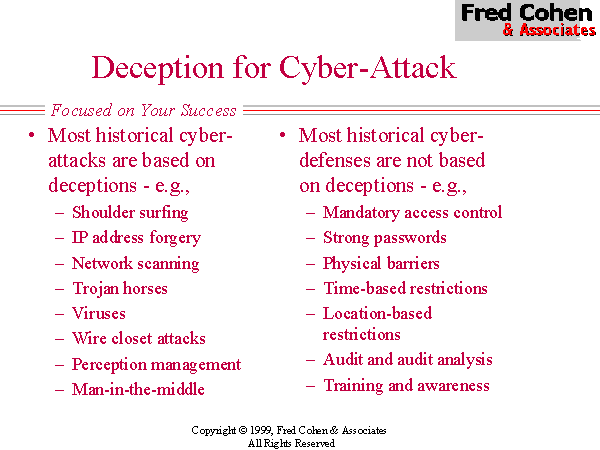 Fred Cohen
& Associates

Deception for Cyber-Attack

Focused on Your Success

• Most historical cyber-attacks are based on deceptions - e.g.,
– Shoulder surfing
– IP address forgery
– Network scanning
– Trojan horses
– Viruses
– Wire closet attacks
– Perception management
– Man-in-the-middle

• Most historical cyber-defenses are not based on deceptions - e.g.,
– Mandatory access control
– Strong passwords
– Physical barriers
– Time-based restrictions
– Location-based restrictions
– Audit and audit analysis
– Training and awareness

Copyright © 1999, Fred Cohen & Associates
All Rights Reserved